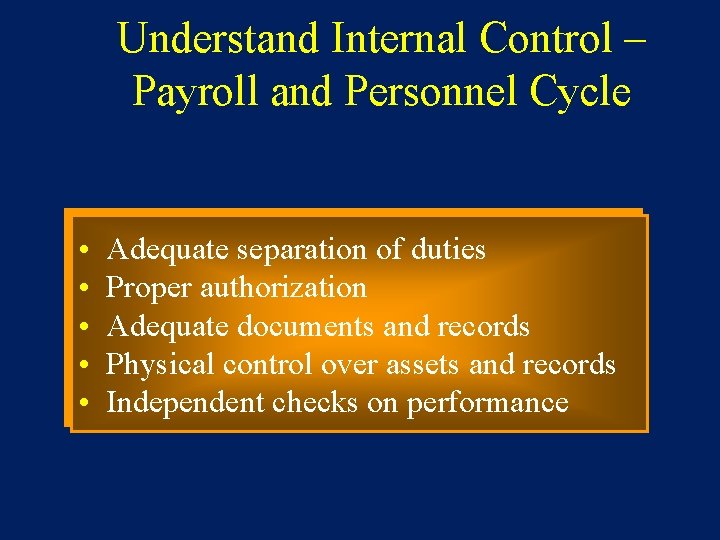 Understand Internal Control – Payroll and Personnel Cycle

• Adequate separation of duties
• Proper authorization
• Adequate documents and records
• Physical control over assets and records
• Independent checks on performance